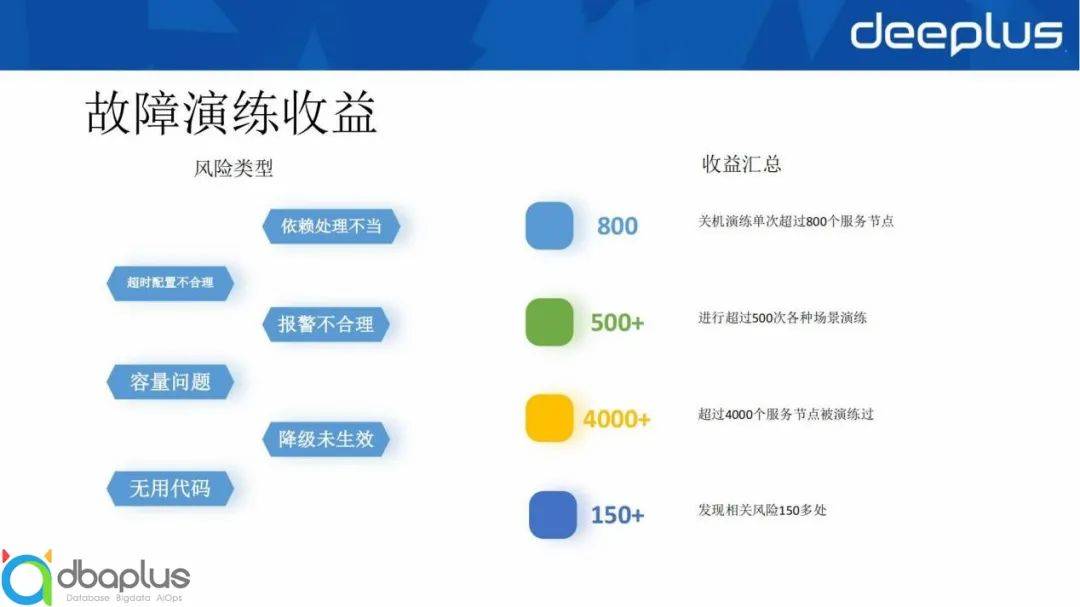 deeplus

故障演练收益

风险类型

依赖处理不当

超时配置不合理

报警不合理

容量问题

降级未生效

无用代码

收益汇总

800

关机演练单次超过800个服务节点

500+

进行超过500次各种场景演练

4000+

超过4000个服务节点被演练过

150+

发现相关风险150多处

dbaplus
Database Bigdata AiOps